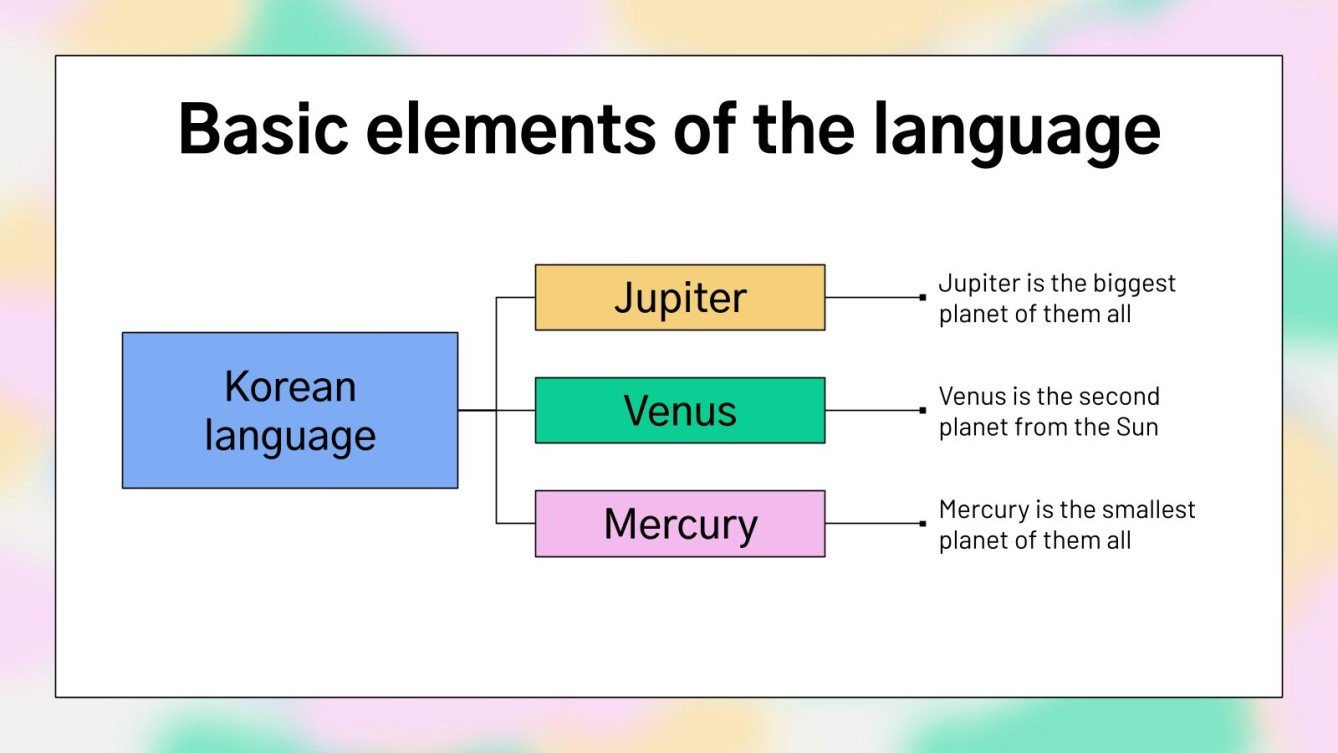 Basic elements of the language

Korean language

Jupiter

Jupiter is the biggest planet of them all

Venus

Venus is the second planet from the Sun

Mercury

Mercury is the smallest planet of them all